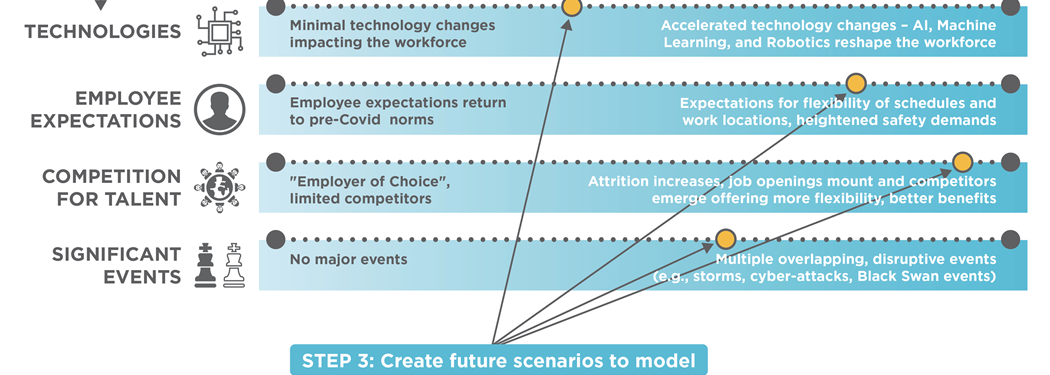 TECHNOLOGIES

Minimal technology changes impacting the workforce

Accelerated technology changes – AI, Machine Learning, and Robotics reshape the workforce

EMPLOYEE EXPECTATIONS

Employee expectations return to pre-Covid norms

Expectations for flexibility of schedules and work locations, heightened safety demands

COMPETITION FOR TALENT

"Employer of Choice", limited competitors

Attrition increases, job openings mount and competitors emerge offering more flexibility, better benefits

SIGNIFICANT EVENTS

No major events

Multiple overlapping, disruptive events (e.g., storms, cyber-attacks, Black Swan events)

STEP 3: Create future scenarios to model